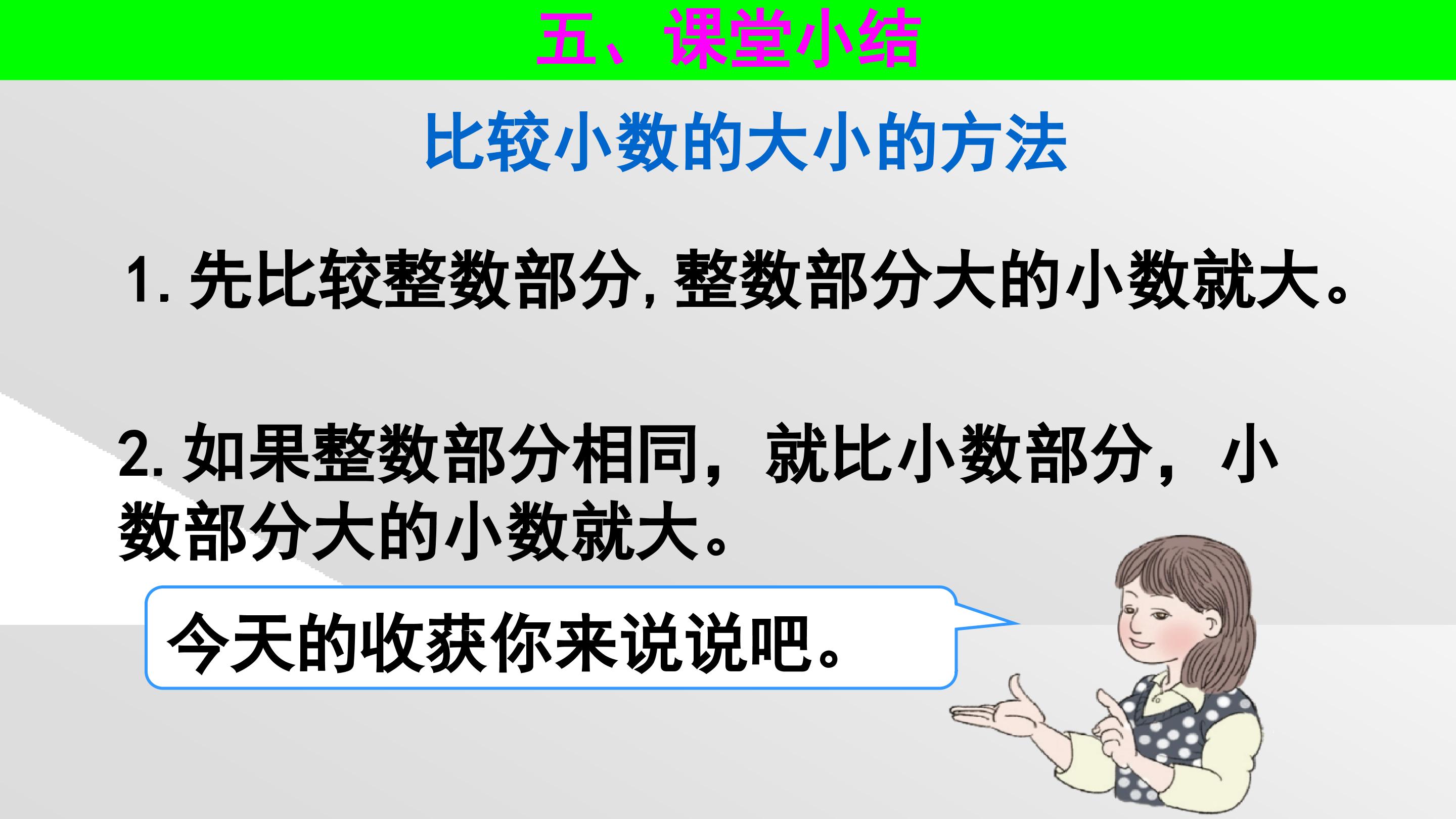 五、课堂小结

比较小数的大小的方法

1. 先比较整数部分, 整数部分大的小数就大。

2. 如果整数部分相同，就比小数部分，小数部分大的小数就大。

今天的收获你来说说吧。